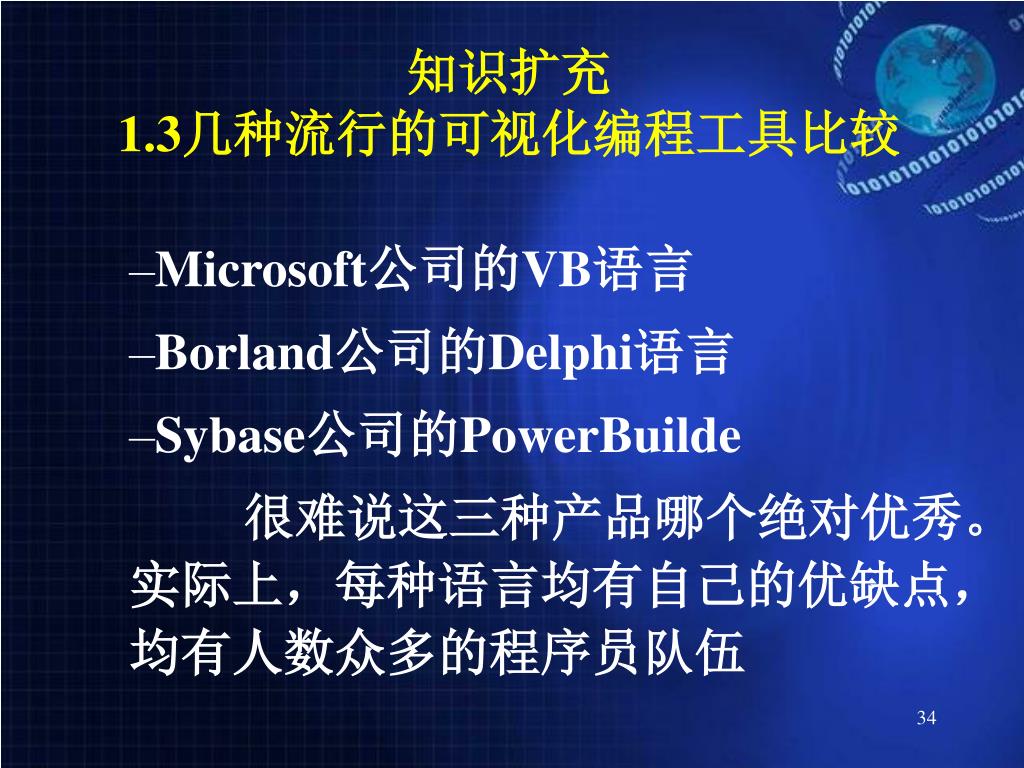 知识扩充
1.3几种流行的可视化编程工具比较

–Microsoft公司的VB语言

–Borland公司的Delphi语言

–Sybase公司的PowerBuilde

很难说这三种产品哪个绝对优秀。实际上，每种语言均有自己的优缺点，均有人数众多的程序员队伍

34